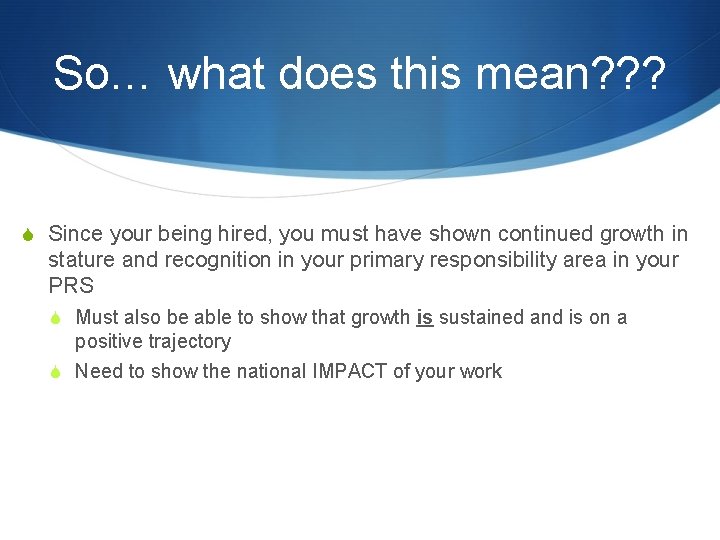 So… what does this mean???

Since your being hired, you must have shown continued growth in stature and recognition in your primary responsibility area in your PRS

Must also be able to show that growth is sustained and is on a positive trajectory

Need to show the national IMPACT of your work